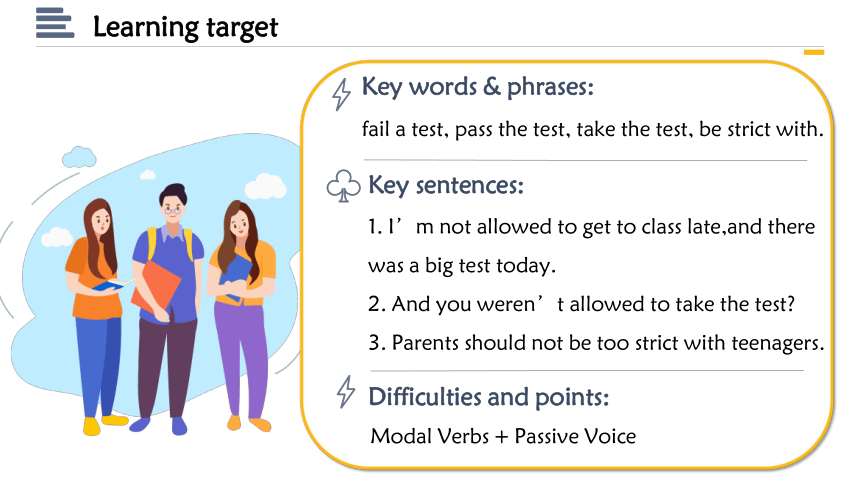 Learning target

Key words & phrases:

fail a test, pass the test, take the test, be strict with.

Key sentences:

1. I’m not allowed to get to class late,and there was a big test today.

2. And you weren’t allowed to take the test?

3. Parents should not be too strict with teenagers.

Difficulties and points:

Modal Verbs + Passive Voice